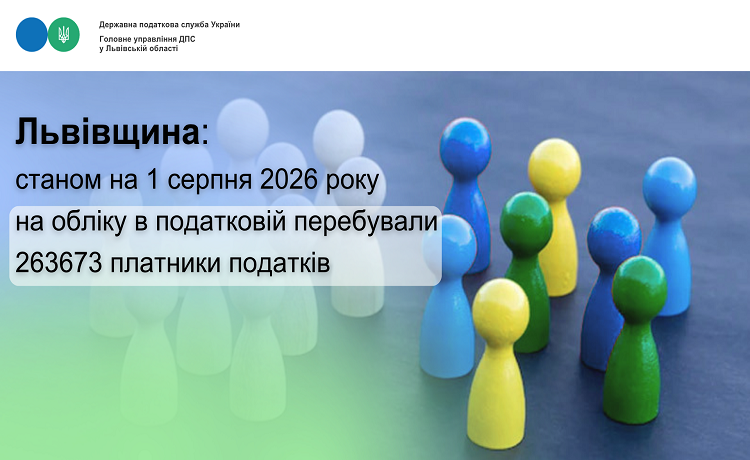 Державна податкова служба України
Головне управління ДПС
у Львівській області

Львівщина:
станом на 1 серпня 2026 року
на обліку в податковій перебували
263673 платники податків